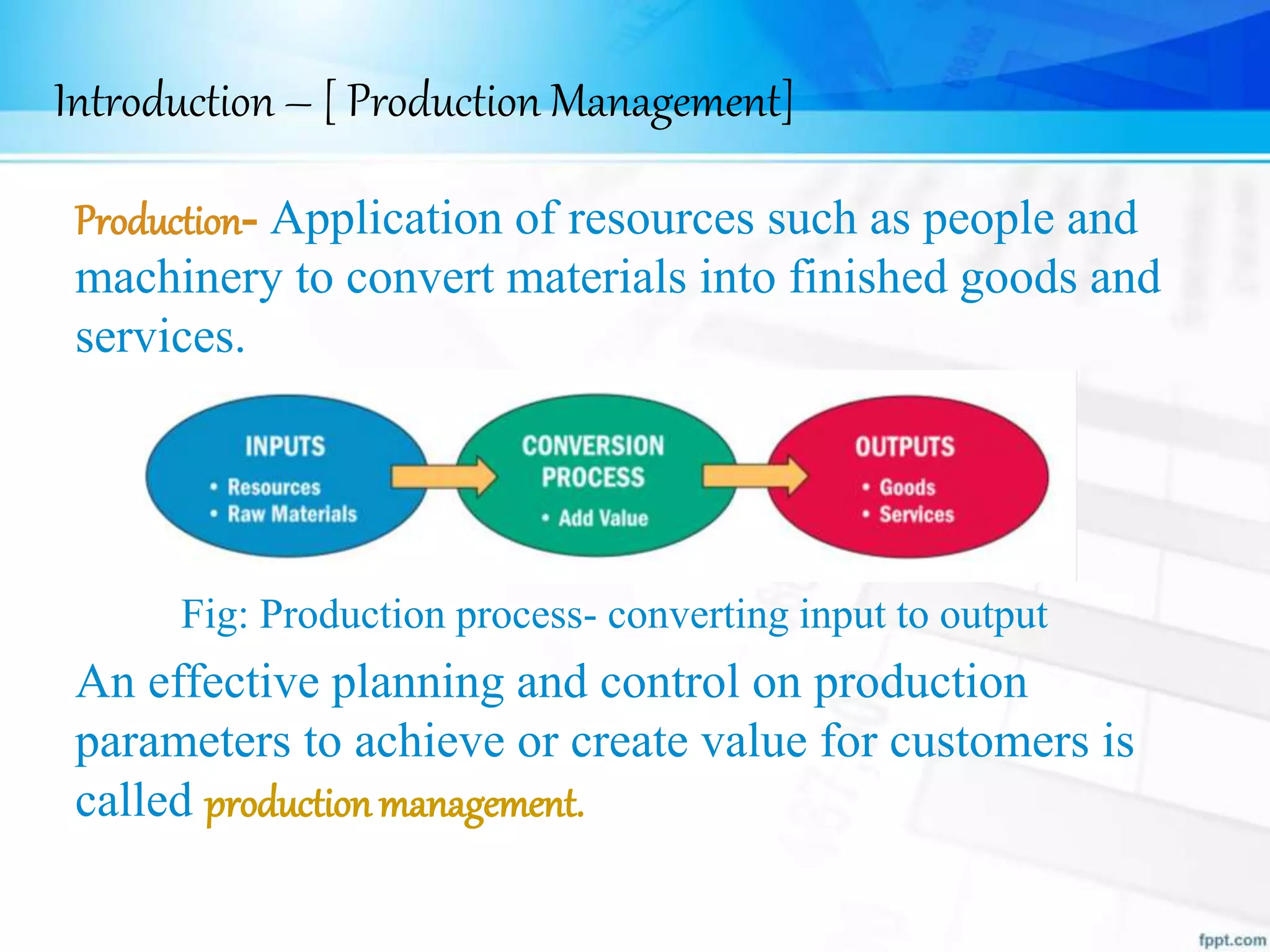 Introduction – [ Production Management]

Production- Application of resources such as people and machinery to convert materials into finished goods and services.

INPUTS
• Resources
• Raw Materials

CONVERSION PROCESS
• Add Value

OUTPUTS
• Goods
• Services

Fig: Production process- converting input to output

An effective planning and control on production parameters to achieve or create value for customers is called production management.

fppt.com